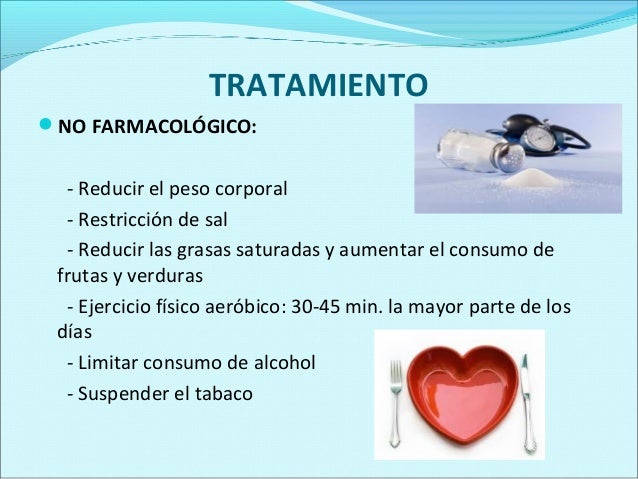 TRATAMIENTO

NO FARMACOLÓGICO:

- Reducir el peso corporal
- Restricción de sal
- Reducir las grasas saturadas y aumentar el consumo de frutas y verduras
- Ejercicio físico aeróbico: 30-45 min. la mayor parte de los días
- Limitar consumo de alcohol
- Suspender el tabaco